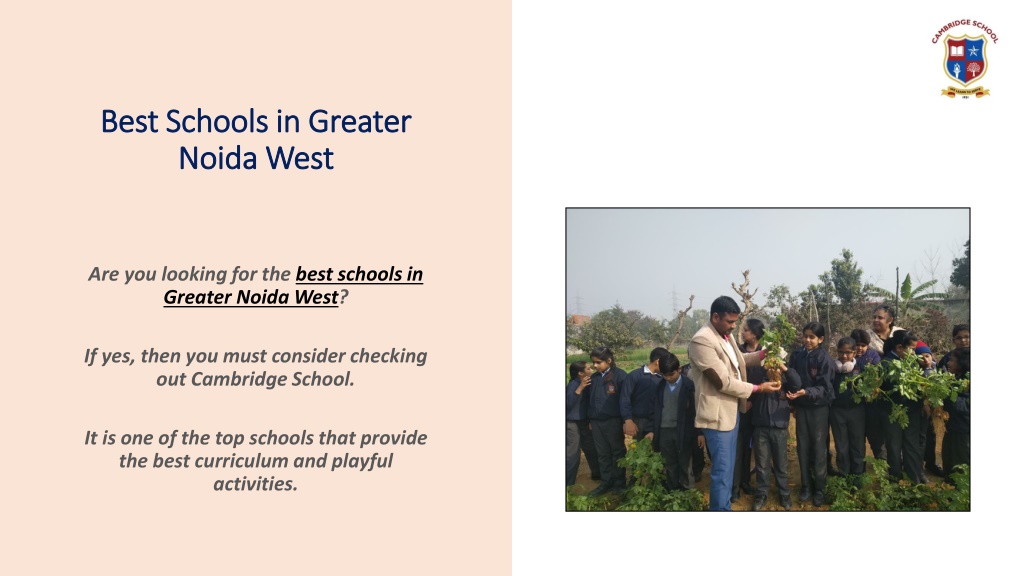 CAMBRIDGE SCHOOL

Best Schools in Greater Noida West

Are you looking for the best schools in Greater Noida West?

If yes, then you must consider checking out Cambridge School.

It is one of the top schools that provide the best curriculum and playful activities.